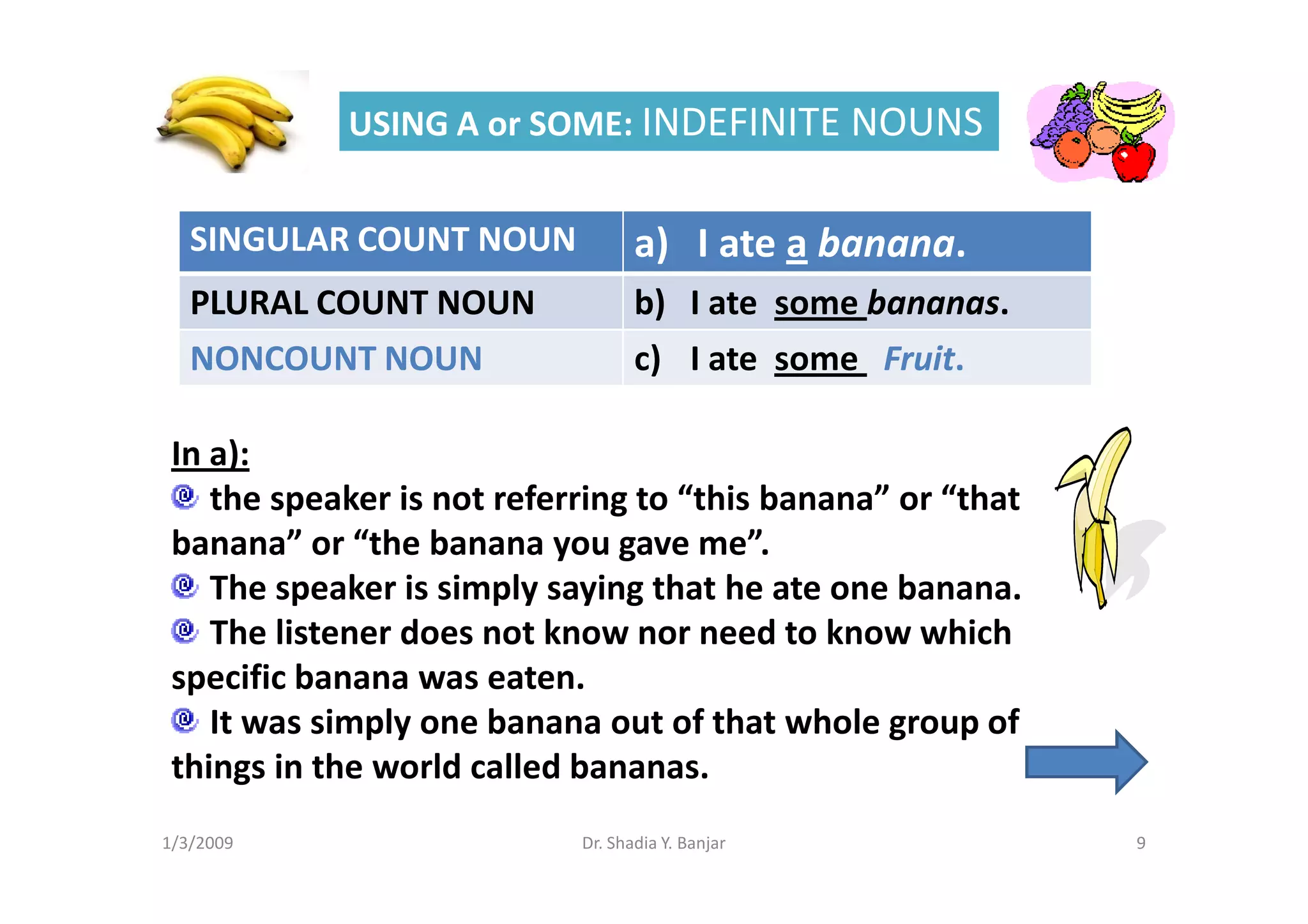 USING A or SOME: INDEFINITE NOUNS

| SINGULAR COUNT NOUN | a) I ate a banana. |
|---|---|
| PLURAL COUNT NOUN | b) I ate some bananas. |
| NONCOUNT NOUN | c) I ate some Fruit. |

In a):
the speaker is not referring to “this banana” or “that banana” or “the banana you gave me”.
The speaker is simply saying that he ate one banana.
The listener does not know nor need to know which specific banana was eaten.
It was simply one banana out of that whole group of things in the world called bananas.

1/3/2009 Dr. Shadia Y. Banjar 9